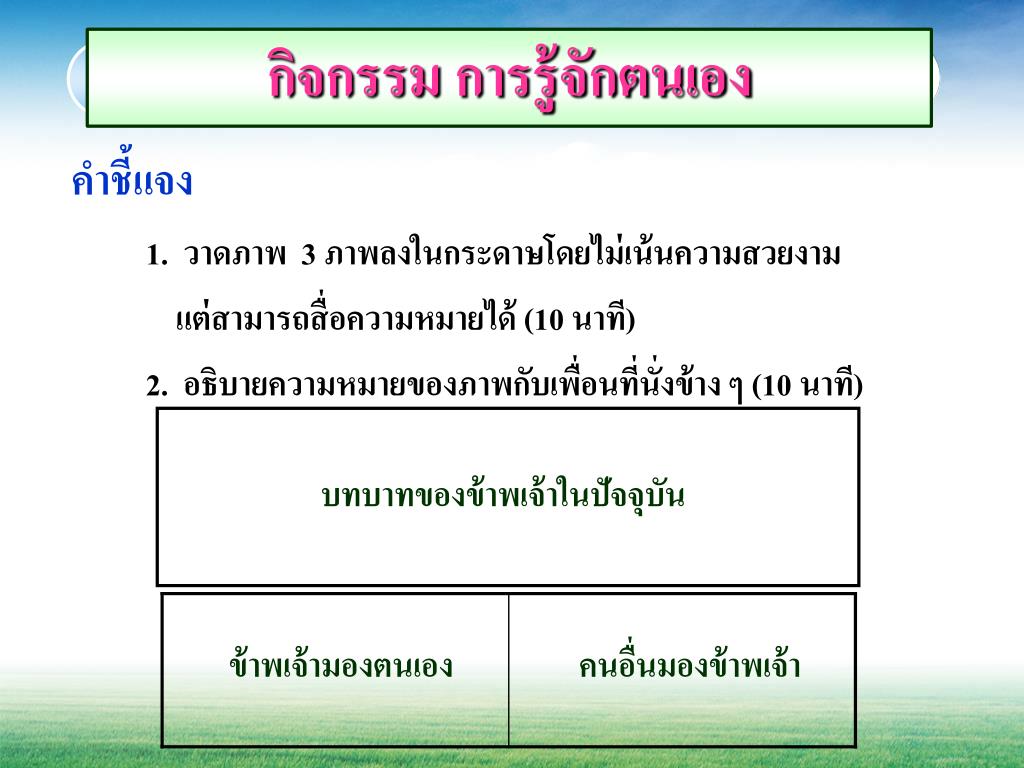 กิจกรรม การรู้จักตนเอง

คำชี้แจง

1. วาดภาพ 3 ภาพลงในกระดาษโดยไม่เน้นความสวยงาม แต่สามารถสื่อความหมายได้ (10 นาที)

2. อธิบายความหมายของภาพกับเพื่อนที่นั่งข้าง ๆ (10 นาที)

บทบาทของข้าพเจ้าในปัจจุบัน

| ข้าพเจ้ามองตนเอง | คนอื่นมองข้าพเจ้า |
|---|---|